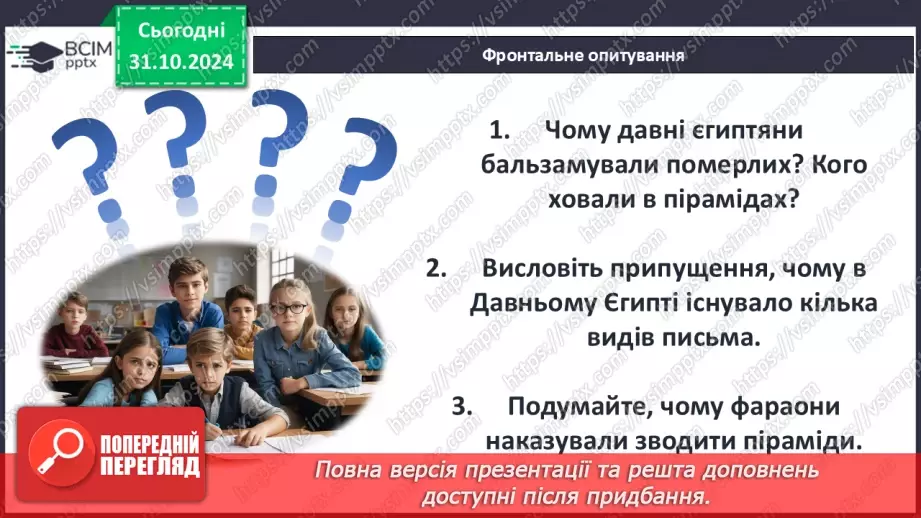 ВСІМ pptx

Сьогодні 31.10.2024

Фронтальне опитування

1. Чому давні єгиптяни бальзамували померлих? Кого ховали в пірамідах?

2. Висловіть припущення, чому в Давньому Єгипті існувало кілька видів письма.

3. Подумайте, чому фараони наказували зводити піраміди.

ПОПЕРЕДНІЙ ПЕРЕГЛЯД

Повна версія презентації та решта доповнень доступні після придбання.

https://vsimpptx.com